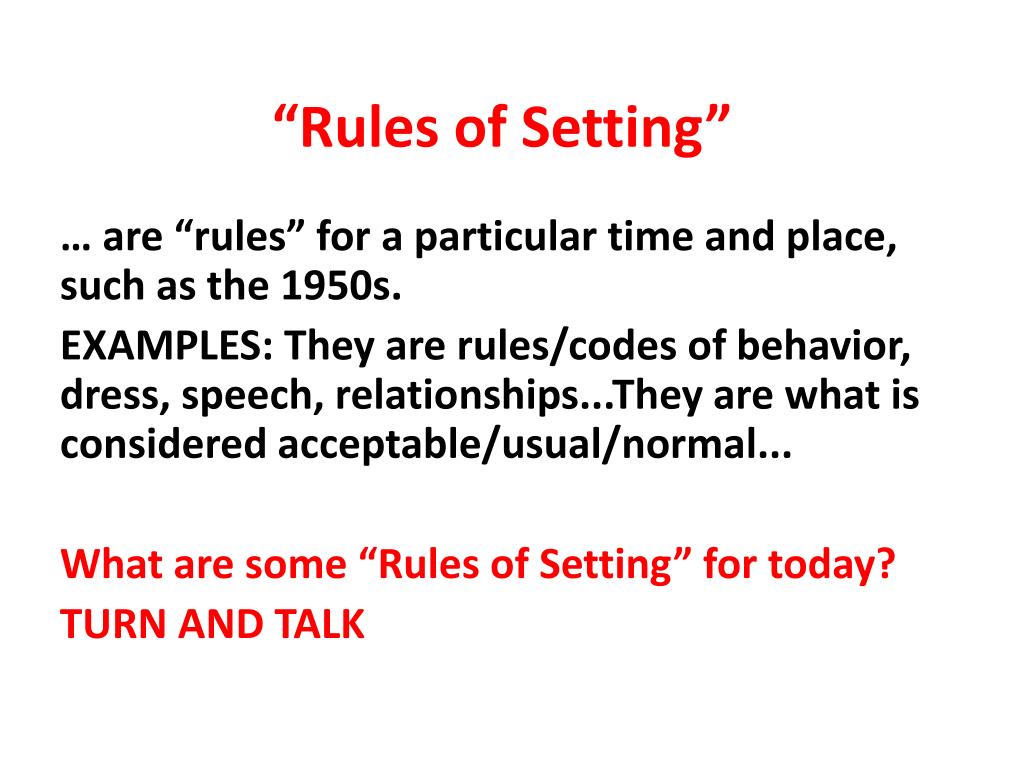 “Rules of Setting”

… are “rules” for a particular time and place, such as the 1950s.

EXAMPLES: They are rules/codes of behavior, dress, speech, relationships...They are what is considered acceptable/usual/normal...

What are some “Rules of Setting” for today?

TURN AND TALK